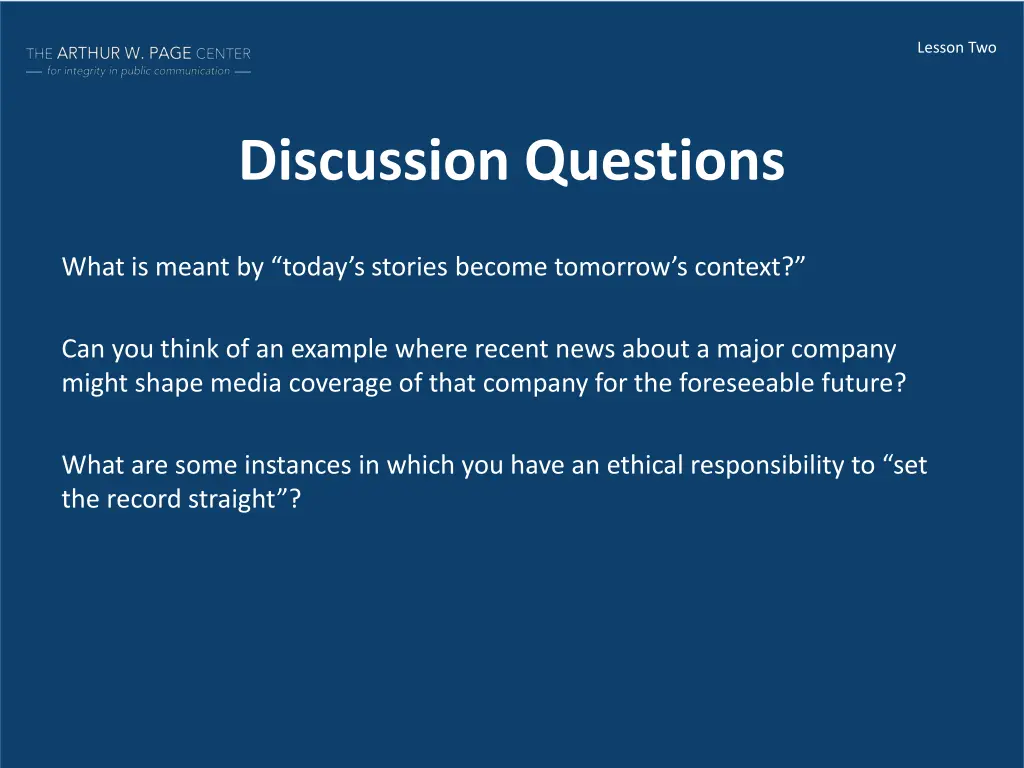 THE ARTHUR W. PAGE CENTER
for integrity in public communication

Lesson Two

Discussion Questions

What is meant by “today’s stories become tomorrow’s context?”

Can you think of an example where recent news about a major company might shape media coverage of that company for the foreseeable future?

What are some instances in which you have an ethical responsibility to “set the record straight”?